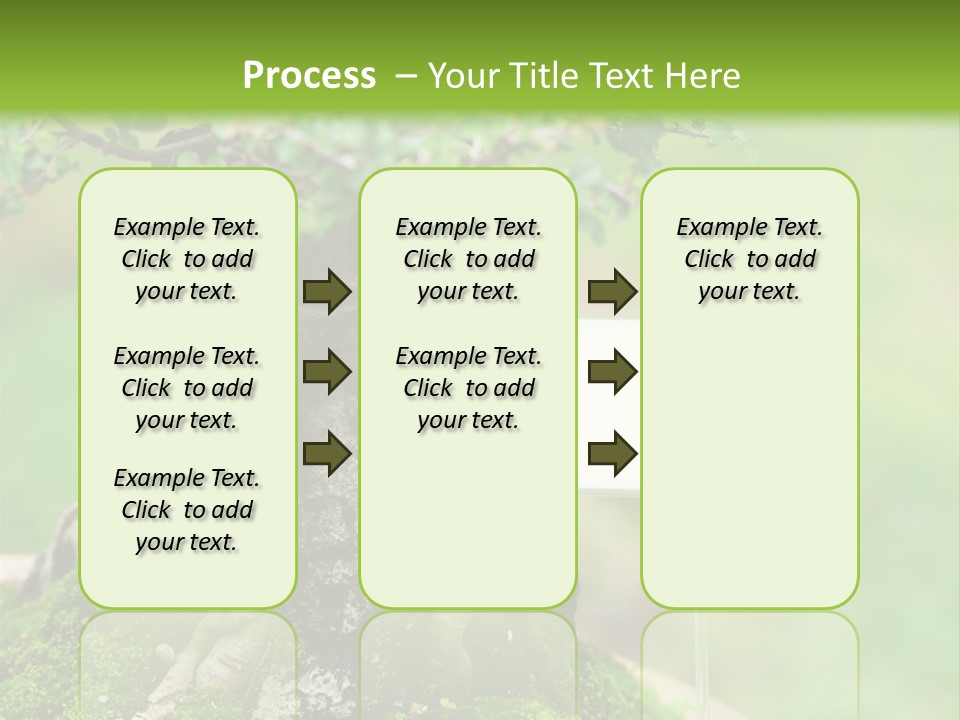 Process – Your Title Text Here

Example Text. Click to add your text.

Example Text. Click to add your text.

Example Text. Click to add your text.

Example Text. Click to add your text.

Example Text. Click to add your text.

Example Text. Click to add your text.